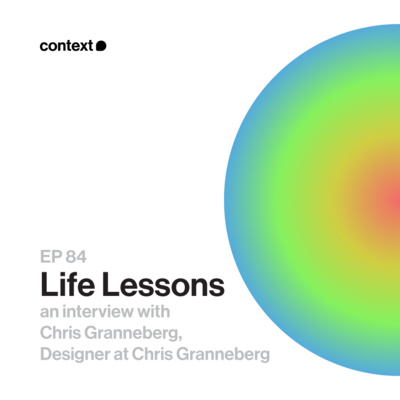 context

EP 84

Life Lessons

an interview with Chris Granneberg, Designer at Chris Granneberg